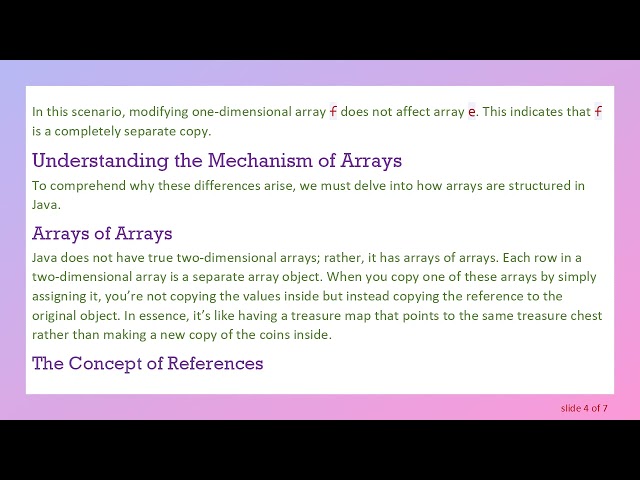 In this scenario, modifying one-dimensional array f does not affect array e. This indicates that f is a completely separate copy.

Understanding the Mechanism of Arrays

To comprehend why these differences arise, we must delve into how arrays are structured in Java.

Arrays of Arrays

Java does not have true two-dimensional arrays; rather, it has arrays of arrays. Each row in a two-dimensional array is a separate array object. When you copy one of these arrays by simply assigning it, you're not copying the values inside but instead copying the reference to the original object. In essence, it's like having a treasure map that points to the same treasure chest rather than making a new copy of the coins inside.

The Concept of References

slide 4 of 7